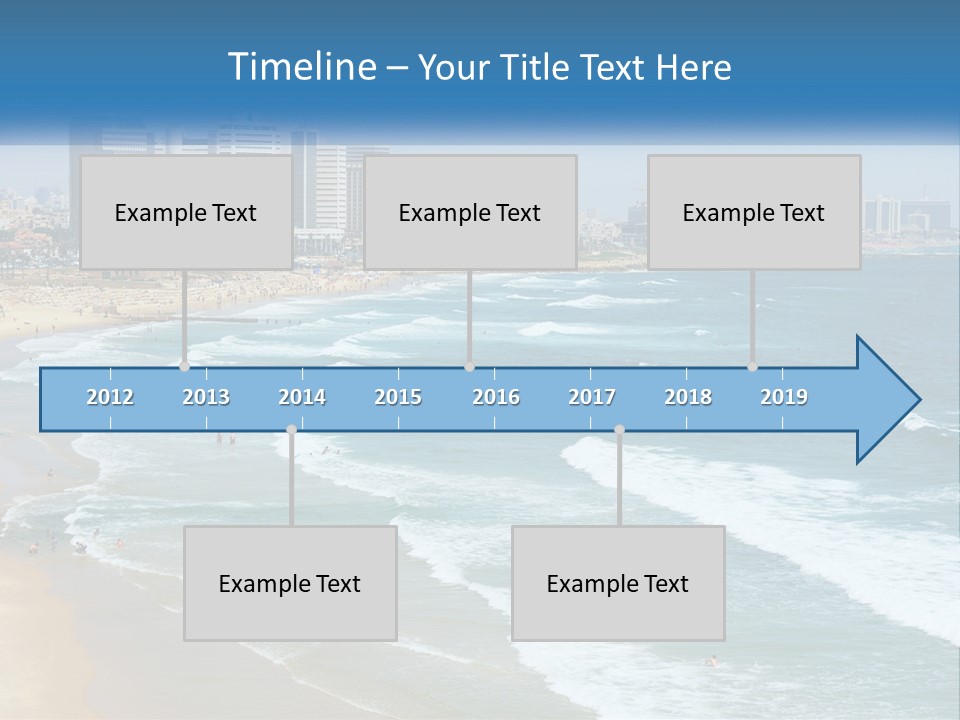 Timeline – Your Title Text Here

Example Text

Example Text

Example Text

2012 2013 2014 2015 2016 2017 2018 2019

Example Text

Example Text